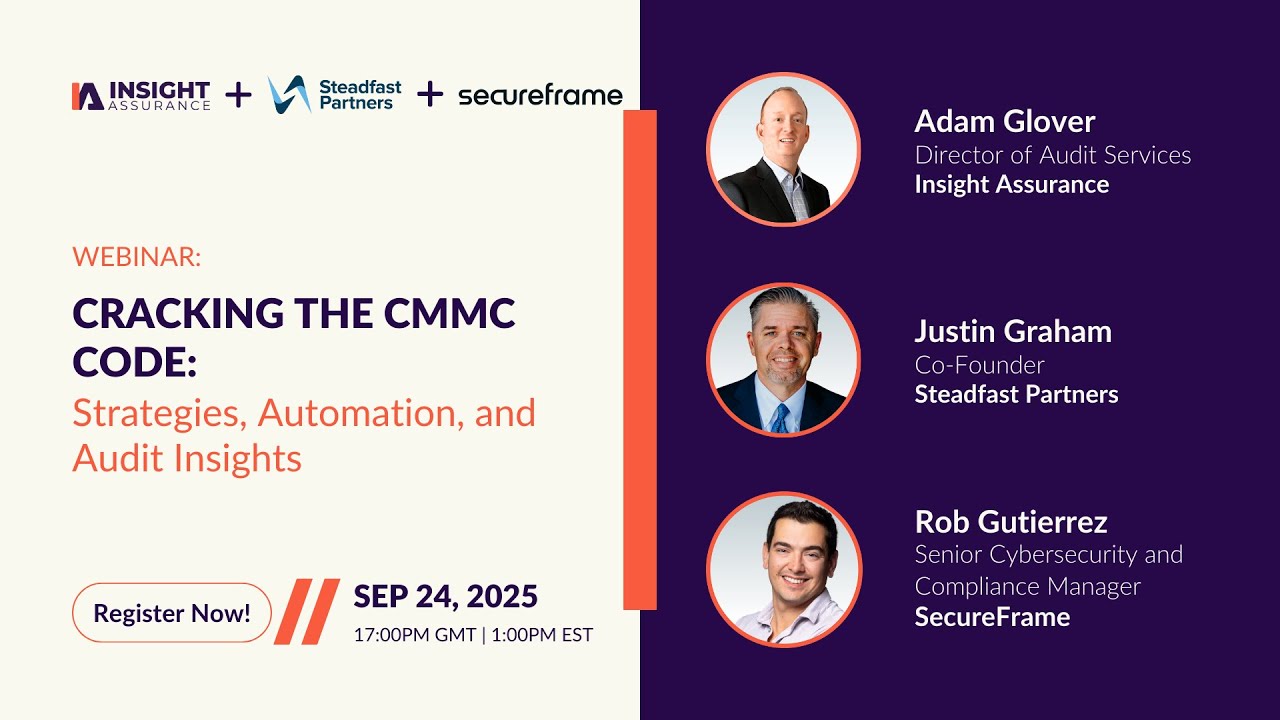 INSIGHT ASSURANCE + Steadfast Partners + secureframe

WEBINAR:

CRACKING THE CMMC CODE:

Strategies, Automation, and Audit Insights

Register Now!

SEP 24, 2025
17:00PM GMT | 1:00PM EST

Adam Glover
Director of Audit Services
Insight Assurance

Justin Graham
Co-Founder
Steadfast Partners

Rob Gutierrez
Senior Cybersecurity and Compliance Manager
SecureFrame